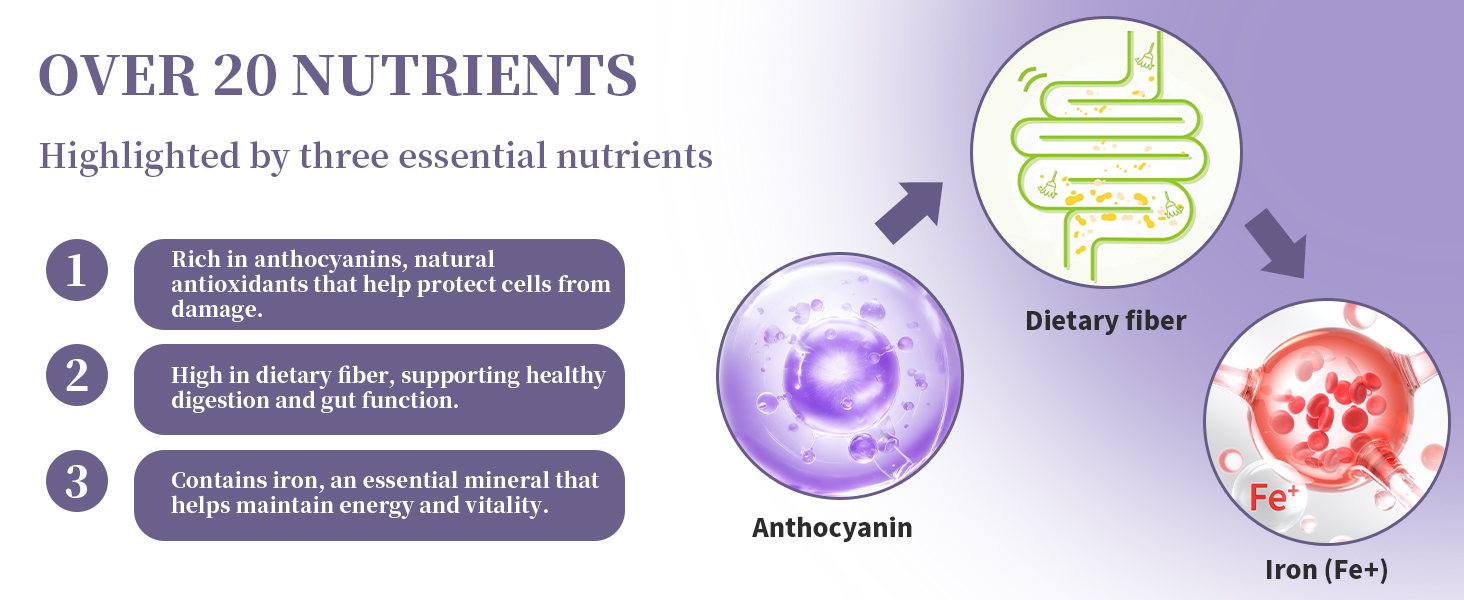 OVER 20 NUTRIENTS

Highlighted by three essential nutrients

1
Rich in anthocyanins, natural antioxidants that help protect cells from damage.

2
High in dietary fiber, supporting healthy digestion and gut function.

3
Contains iron, an essential mineral that helps maintain energy and vitality.

Anthocyanin

Dietary fiber

$Fe^+$

Iron (Fe+)